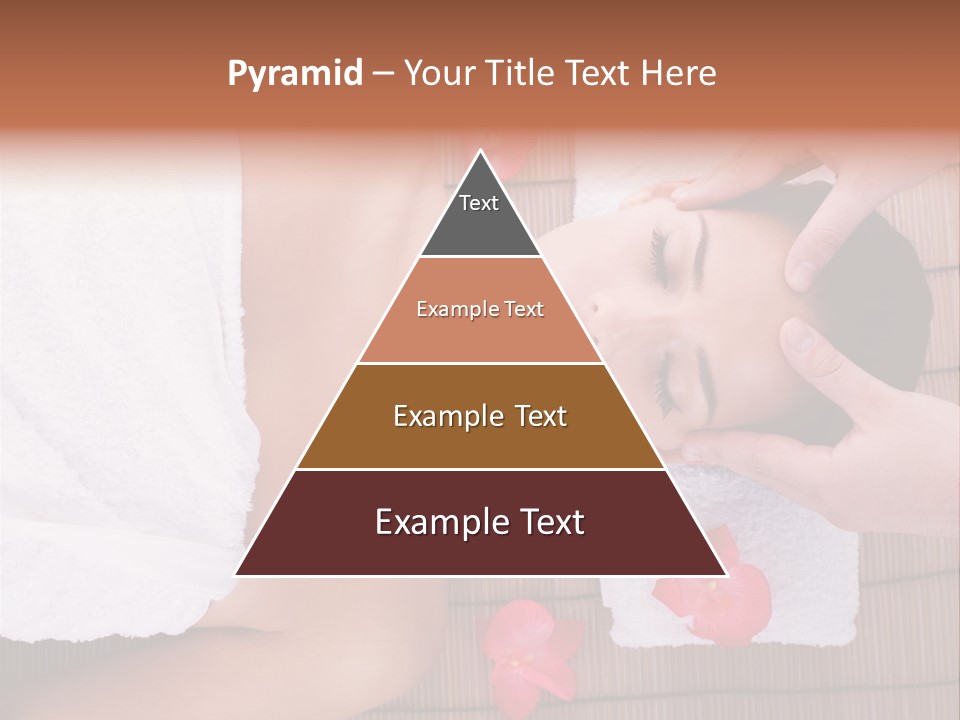 Pyramid – Your Title Text Here

Text

Example Text

Example Text

Example Text